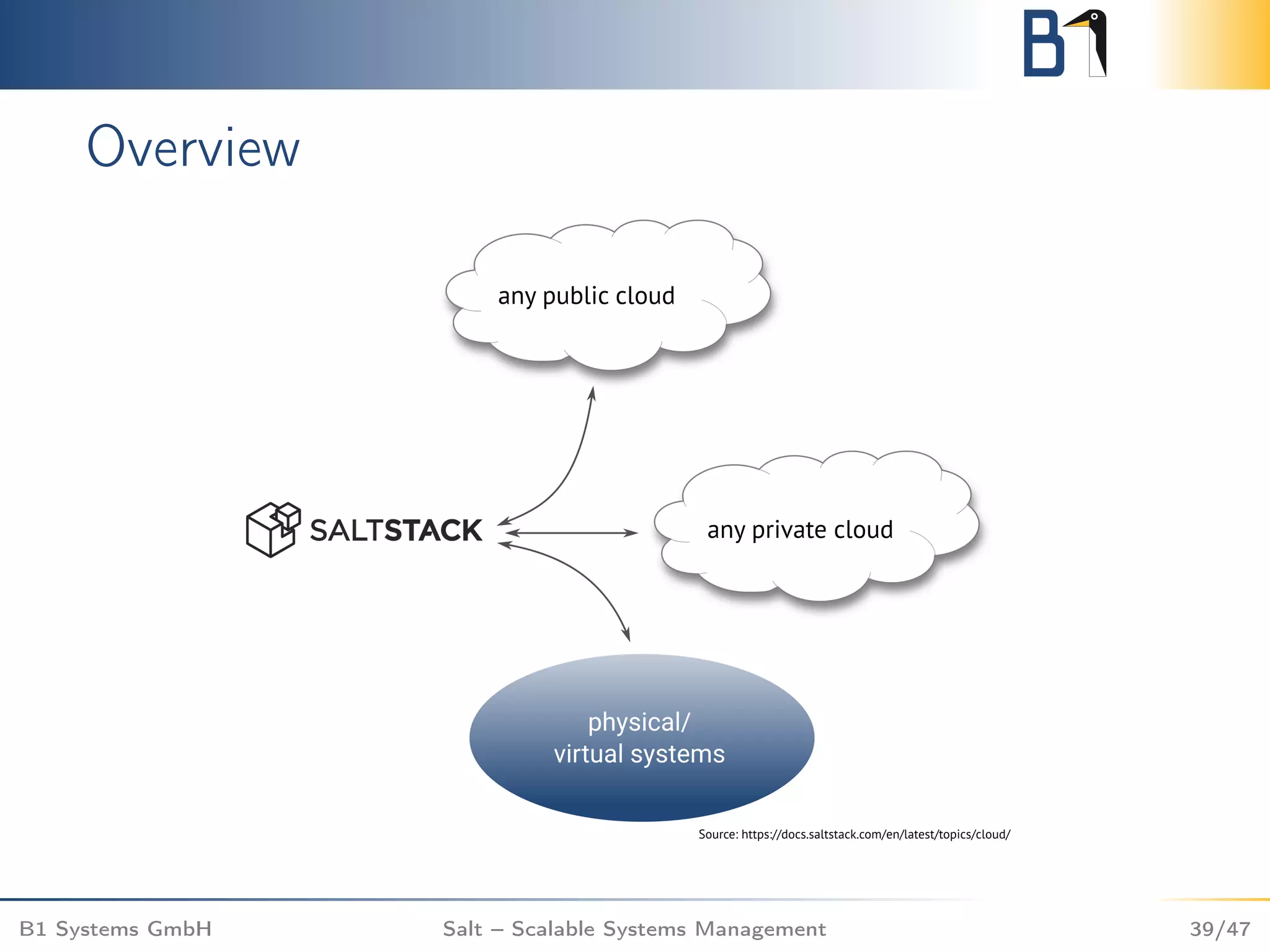 B1

Overview

any public cloud

SALTSTACK

any private cloud

physical/
virtual systems

Source: https://docs.saltstack.com/en/latest/topics/cloud/

B1 Systems GmbH

Salt – Scalable Systems Management

39/47